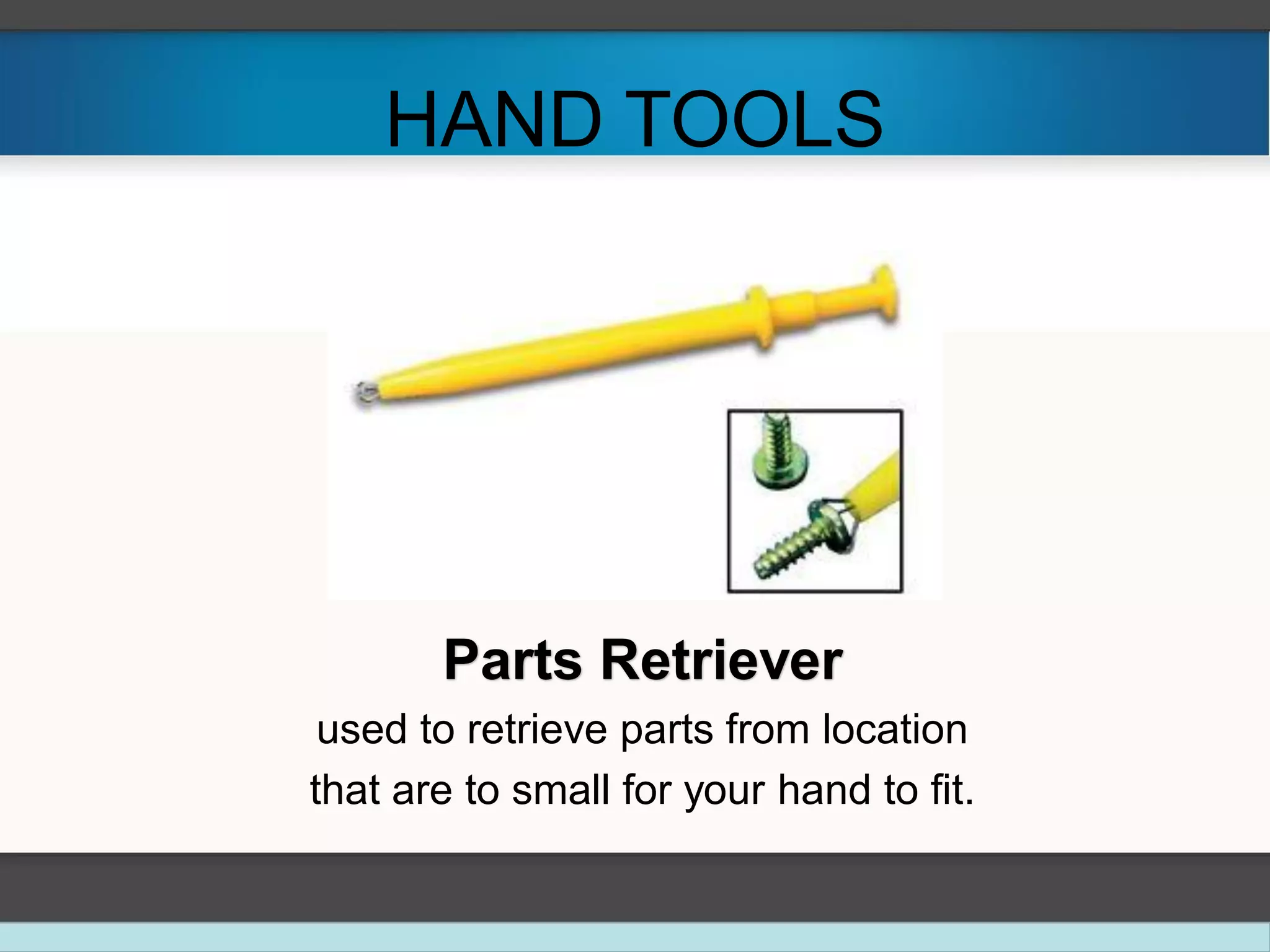 HAND TOOLS

Parts Retriever

used to retrieve parts from location that are to small for your hand to fit.